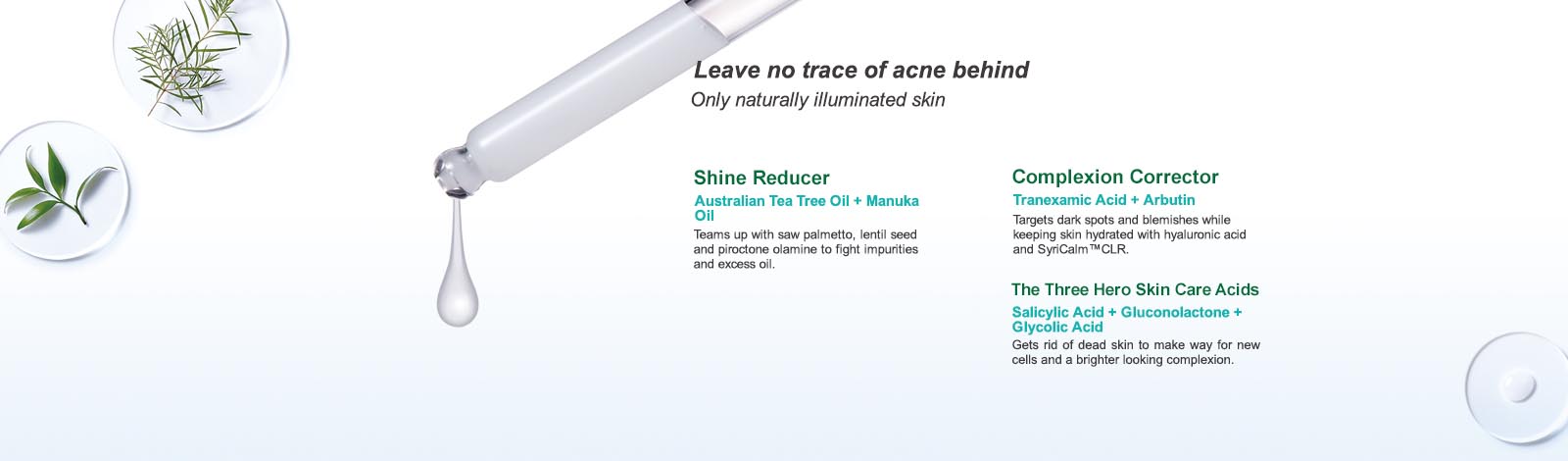 Leave no trace of acne behind
Only naturally illuminated skin

Shine Reducer
Australian Tea Tree Oil + Manuka Oil
Teams up with saw palmetto, lentil seed and piroctone olamine to fight impurities and excess oil.

Complexion Corrector
Tranexamic Acid + Arbutin
Targets dark spots and blemishes while keeping skin hydrated with hyaluronic acid and SyriCalm™CLR.

The Three Hero Skin Care Acids
Salicylic Acid + Gluconolactone + Glycolic Acid
Gets rid of dead skin to make way for new cells and a brighter looking complexion.